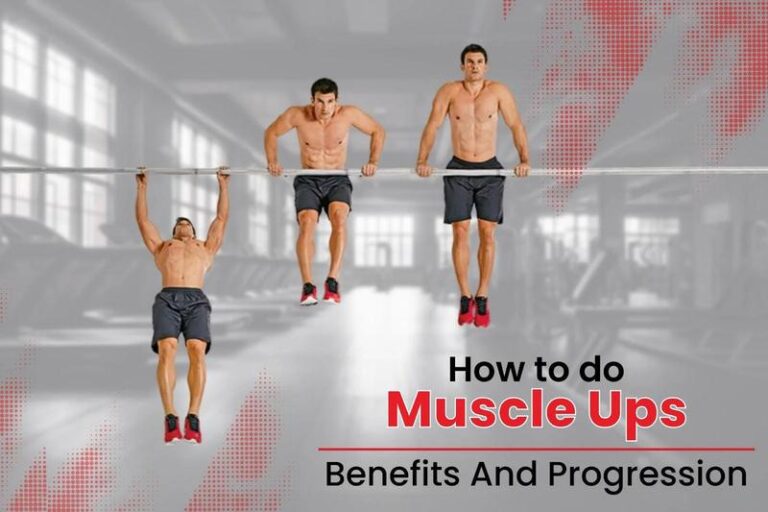 How to do
Muscle Ups
Benefits And Progression